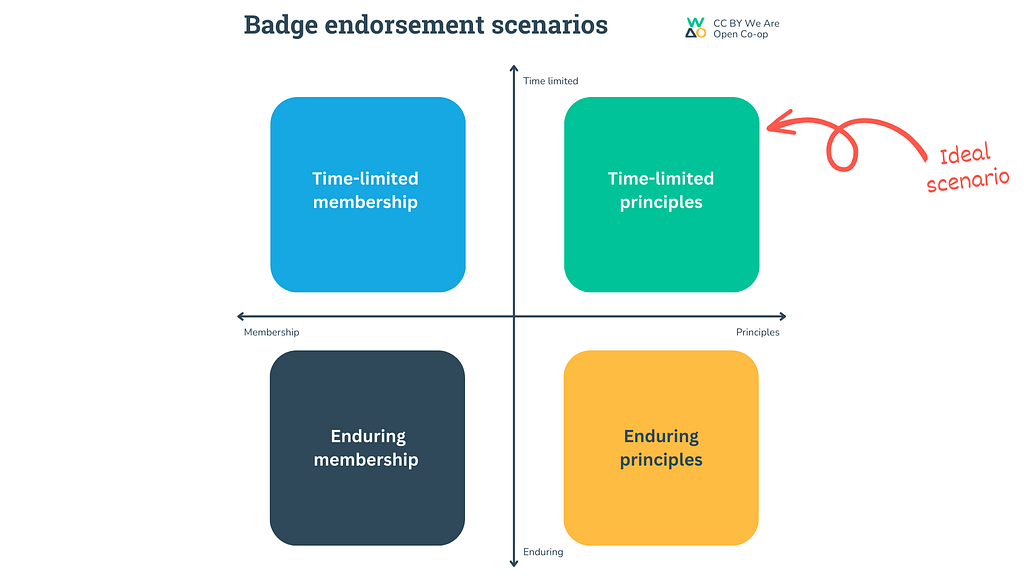 Badge endorsement scenarios

WAO CC BY We Are Open Co-op

Time limited

Time-limited membership

Time-limited principles

Ideal scenario

Membership

Principles

Enduring membership

Enduring principles

Enduring